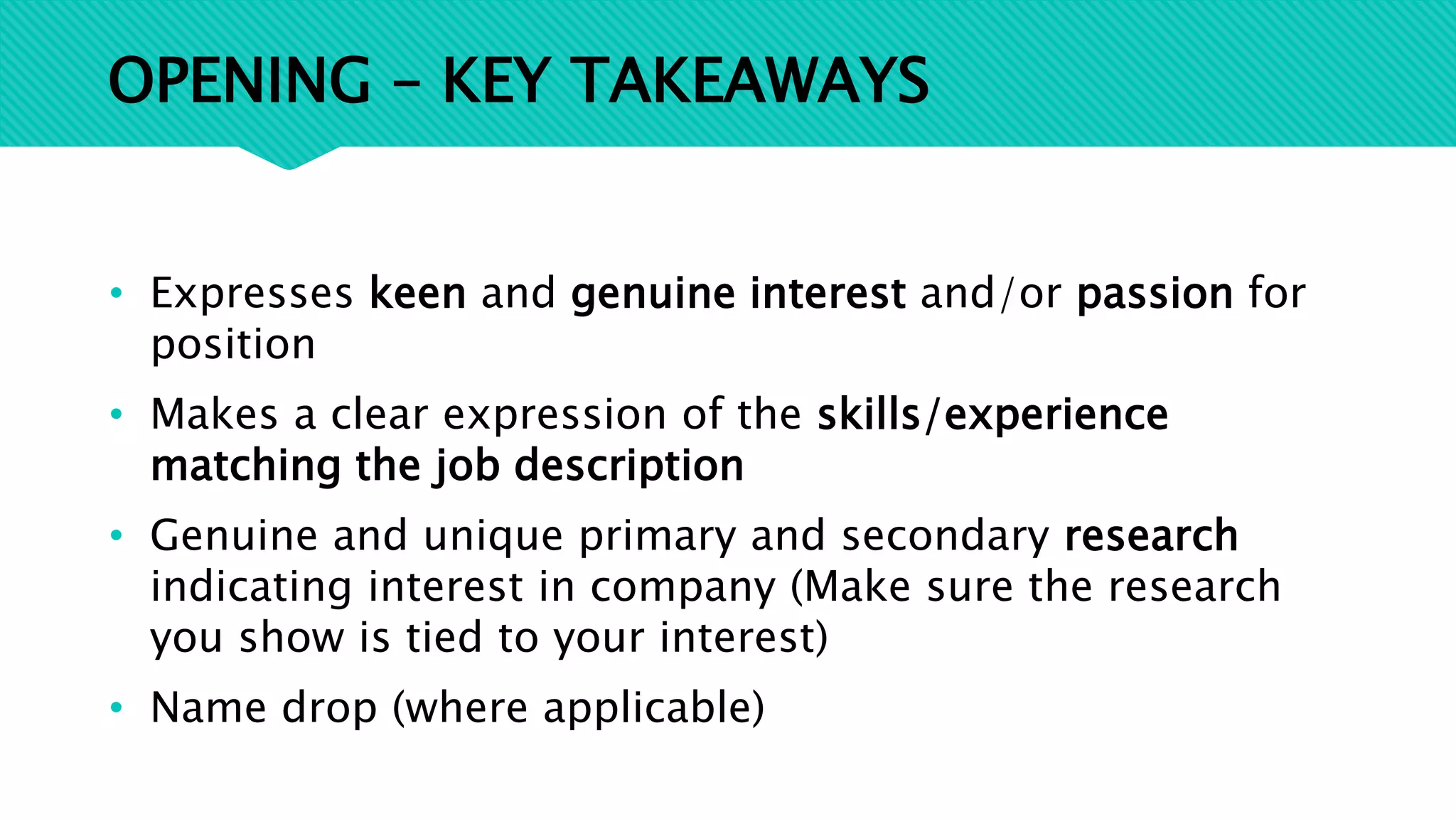 OPENING – KEY TAKEAWAYS

• Expresses keen and genuine interest and/or passion for position

• Makes a clear expression of the skills/experience matching the job description

• Genuine and unique primary and secondary research indicating interest in company (Make sure the research you show is tied to your interest)

• Name drop (where applicable)